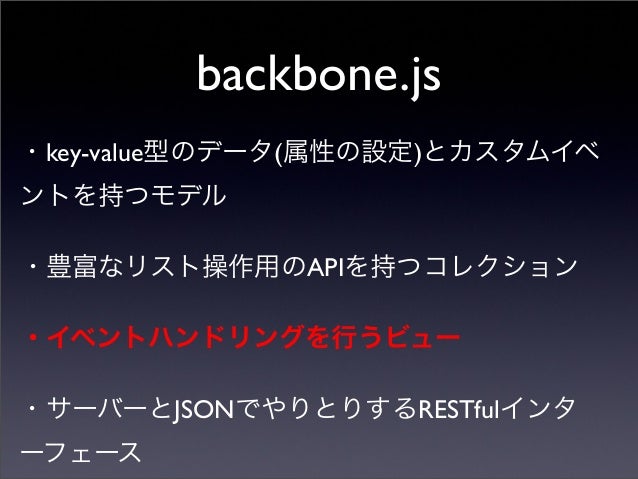 backbone.js

・key-value型のデータ(属性の設定)とカスタムイベントを持つモデル

・豊富なリスト操作用のAPIを持つコレクション

・イベントハンドリングを行うビュー

・サーバーとJSONでやりとりするRESTfulインターフェース